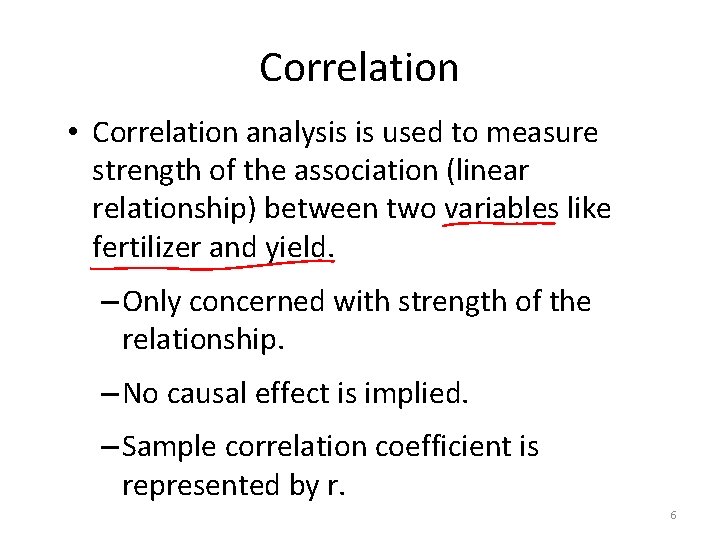 Correlation

• Correlation analysis is used to measure strength of the association (linear relationship) between two variables like fertilizer and yield.

– Only concerned with strength of the relationship.

– No causal effect is implied.

– Sample correlation coefficient is represented by r.

6